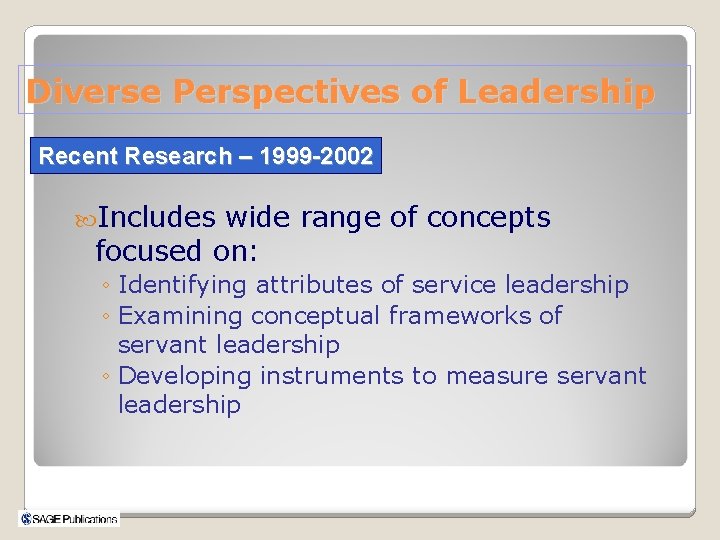 Diverse Perspectives of Leadership

Recent Research – 1999-2002

Includes wide range of concepts focused on:
◦ Identifying attributes of service leadership
◦ Examining conceptual frameworks of servant leadership
◦ Developing instruments to measure servant leadership

SAGE Publications